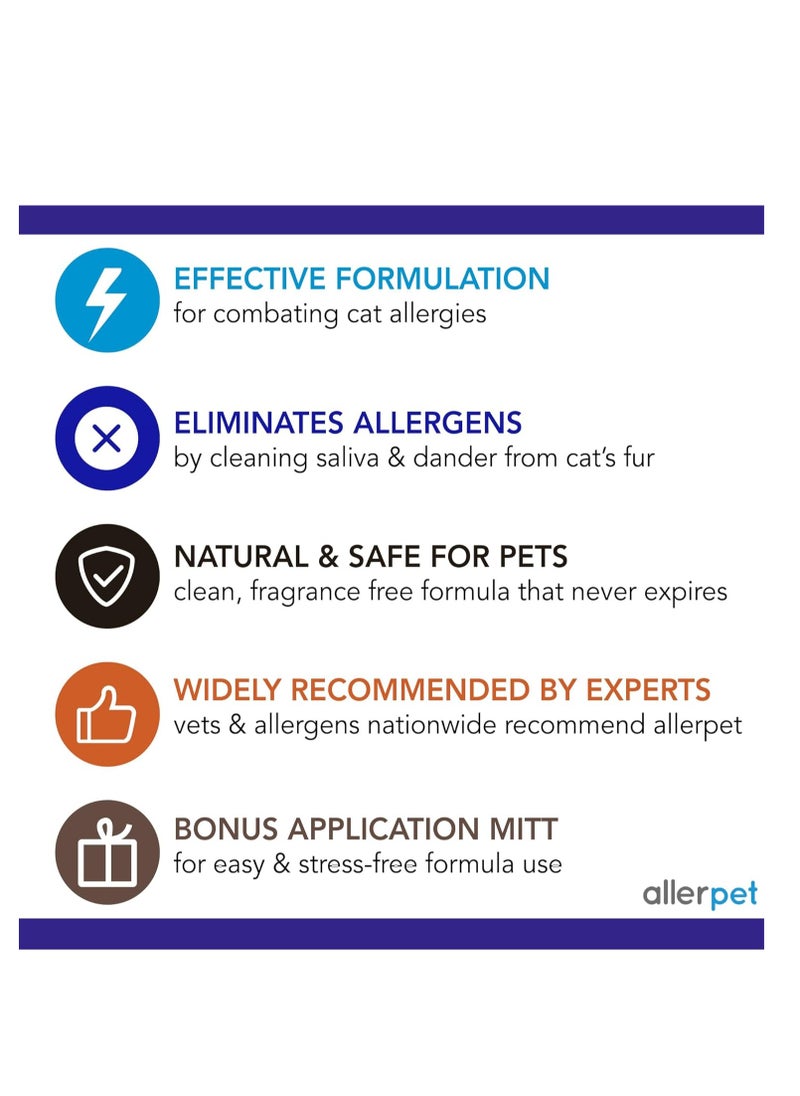 EFFECTIVE FORMULATION
for combating cat allergies

ELIMINATES ALLERGENS
by cleaning saliva & dander from cat's fur

NATURAL & SAFE FOR PETS
clean, fragrance free formula that never expires

WIDELY RECOMMENDED BY EXPERTS
vets & allergens nationwide recommend allerpet

BONUS APPLICATION MITT
for easy & stress-free formula use

allerpet